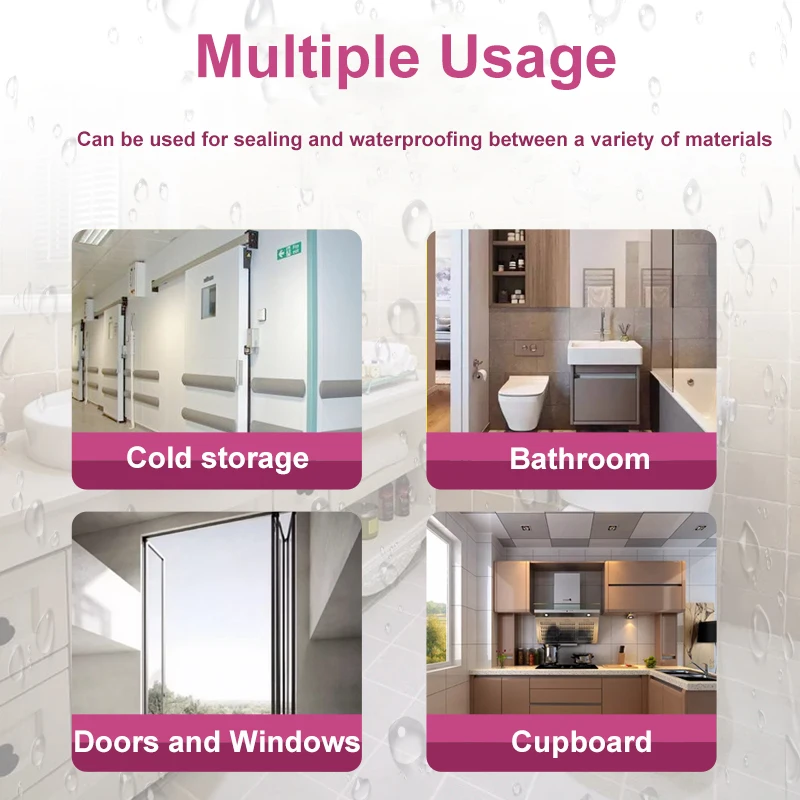 Multiple Usage

Can be used for sealing and waterproofing between a variety of materials

Cold storage

Bathroom

Doors and Windows

Cupboard